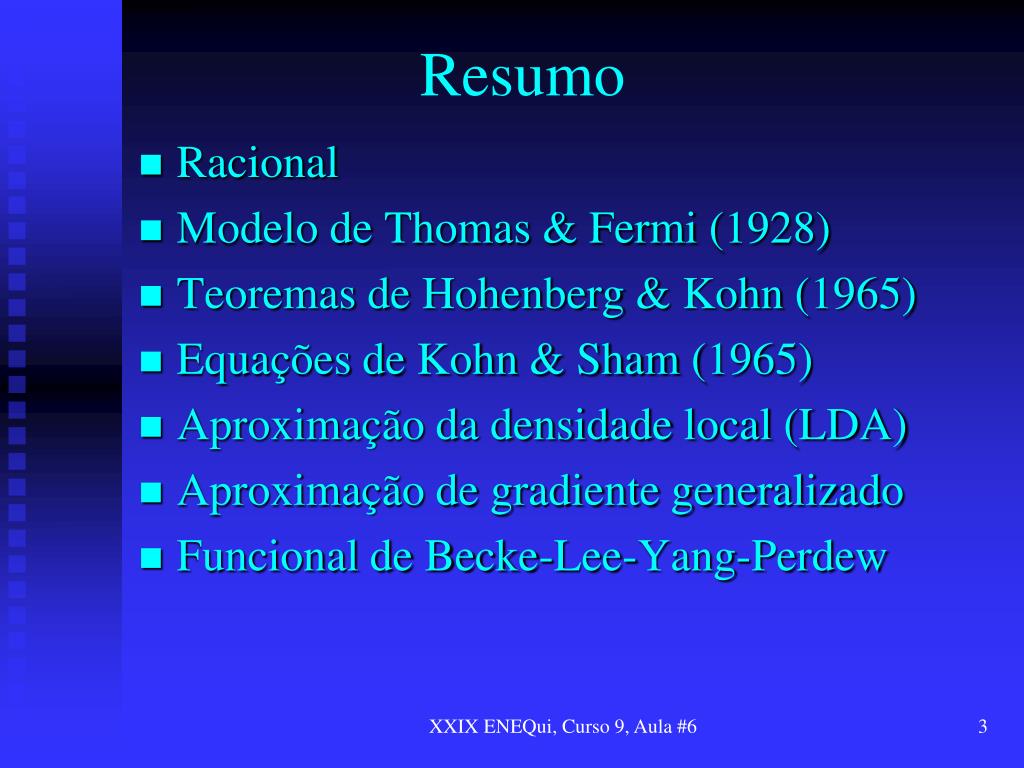 Resumo

- Racional
- Modelo de Thomas & Fermi (1928)
- Teoremas de Hohenberg & Kohn (1965)
- Equações de Kohn & Sham (1965)
- Aproximação da densidade local (LDA)
- Aproximação de gradiente generalizado
- Funcional de Becke-Lee-Yang-Perdew

XXIX ENEQui, Curso 9, Aula #6

3